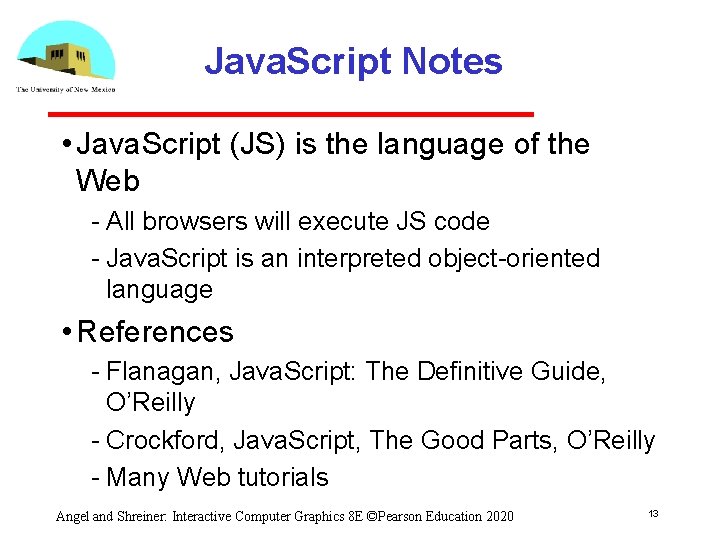 The University of New Mexico

JavaScript Notes

• JavaScript (JS) is the language of the Web
- All browsers will execute JS code
- JavaScript is an interpreted object-oriented language

• References
- Flanagan, JavaScript: The Definitive Guide, O'Reilly
- Crockford, JavaScript, The Good Parts, O'Reilly
- Many Web tutorials

Angel and Shreiner: Interactive Computer Graphics 8E ©Pearson Education 2020

13